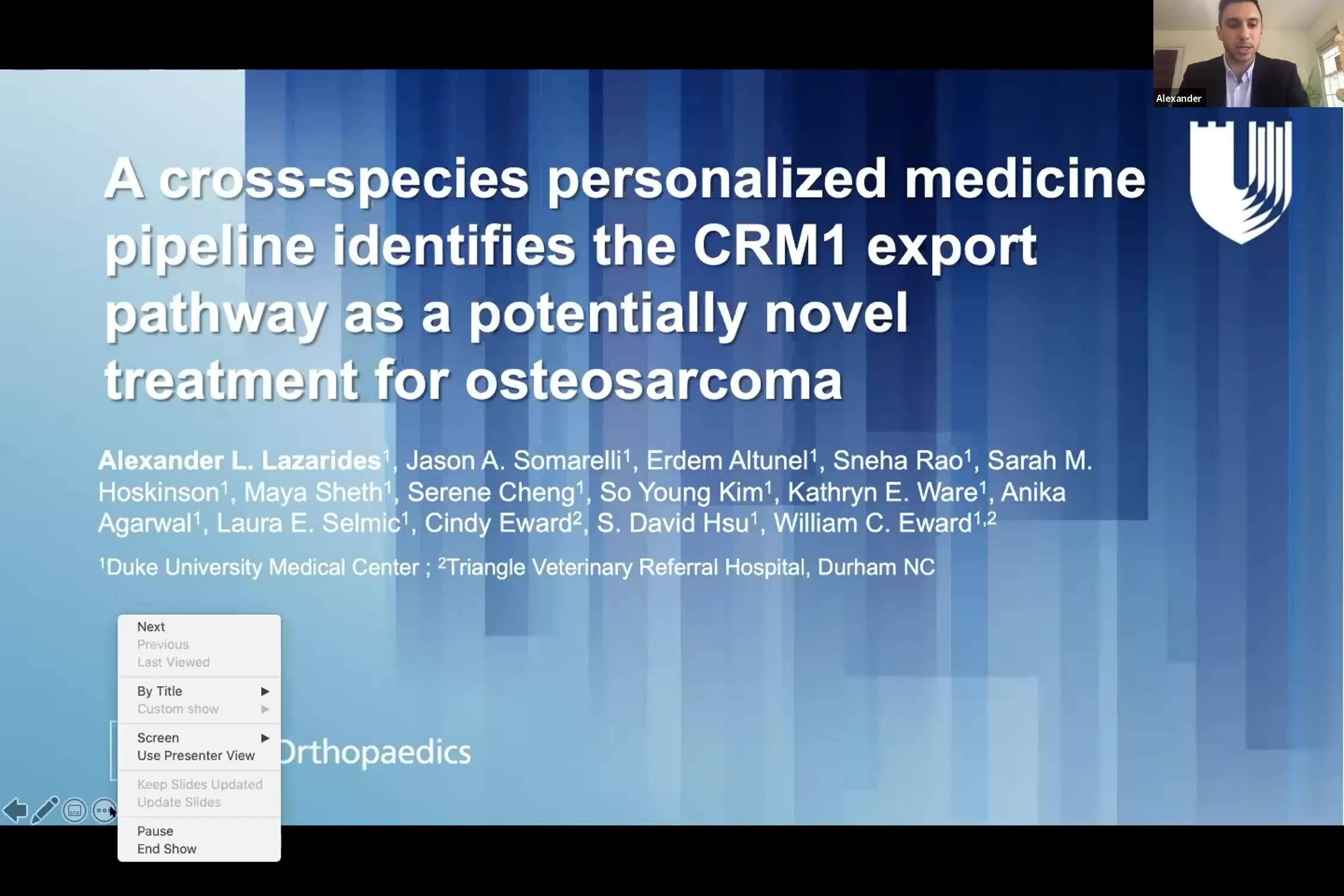 Alexander

A cross-species personalized medicine pipeline identifies the CRM1 export pathway as a potentially novel treatment for osteosarcoma

Alexander L. Lazarides$^1$, Jason A. Somarelli$^1$, Erdem Altunel$^1$, Sneha Rao$^1$, Sarah M. Hoskinson$^1$, Maya Sheth$^1$, Serene Cheng$^1$, So Young Kim$^1$, Kathryn E. Ware$^1$, Anika Agarwal$^1$, Laura E. Selmic$^1$, Cindy Eward$^2$, S. David Hsu$^1$, William C. Eward$^{1,2}$

$^1$Duke University Medical Center ; $^2$Triangle Veterinary Referral Hospital, Durham NC

Next
Previous
Last Viewed
By Title
Custom show
Screen
Use Presenter View
Keep Slides Updated
Update Slides
Pause
End Show

Orthopaedics